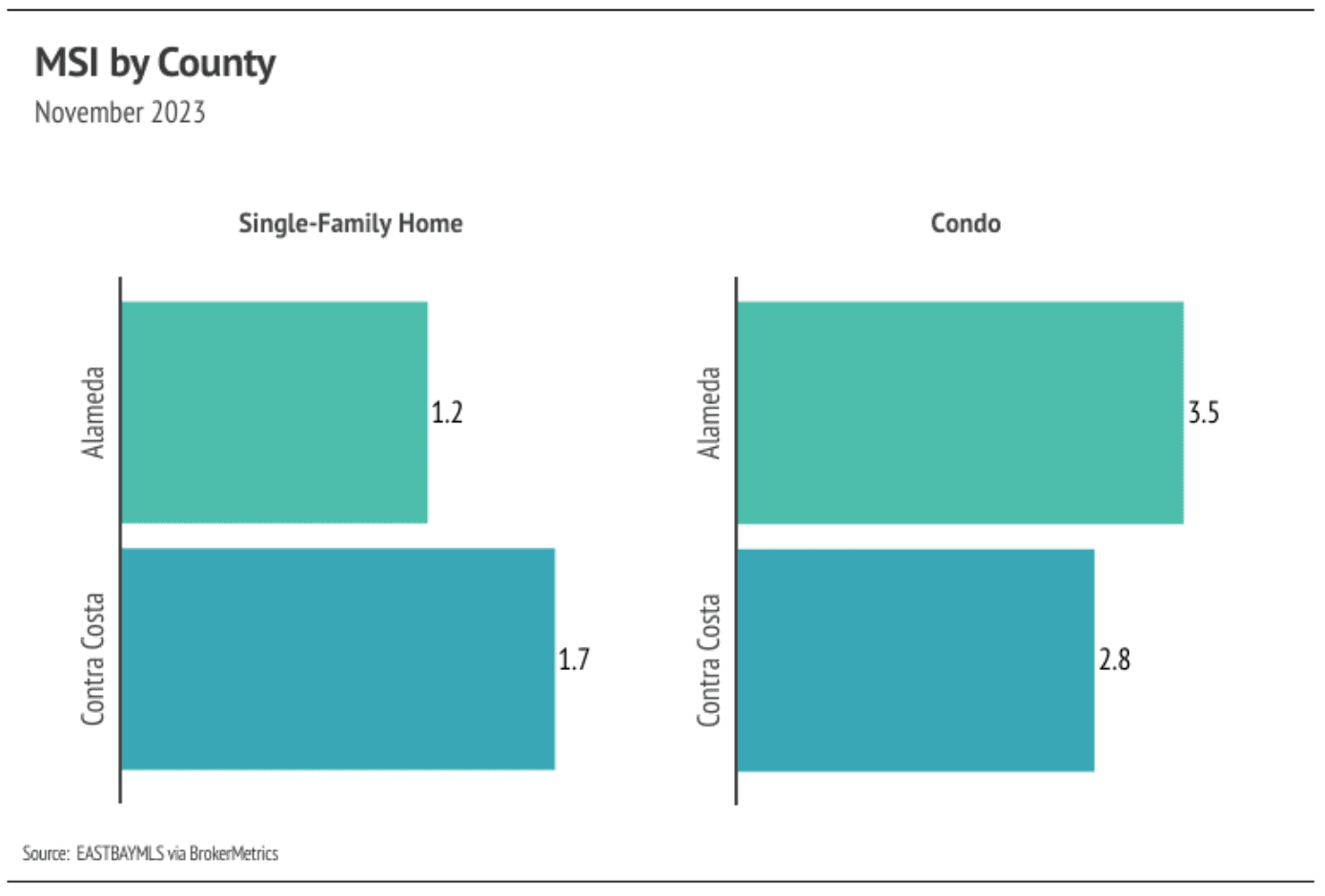 MSI by County
November 2023

Single-Family Home

Alameda 1.2
Contra Costa 1.7

Condo

Alameda 3.5
Contra Costa 2.8

Source: EASTBAYMLS via BrokerMetrics